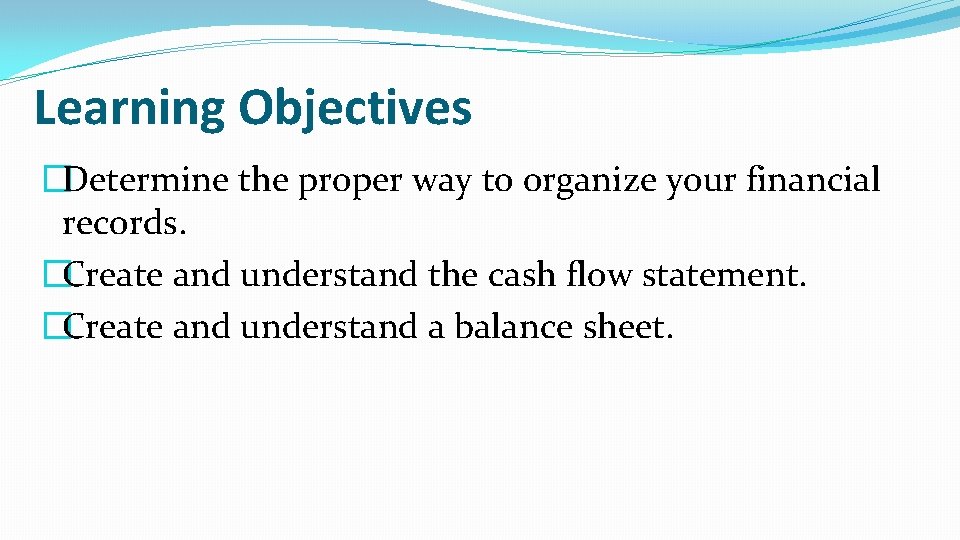 Learning Objectives

�Determine the proper way to organize your financial records.

�Create and understand the cash flow statement.

�Create and understand a balance sheet.